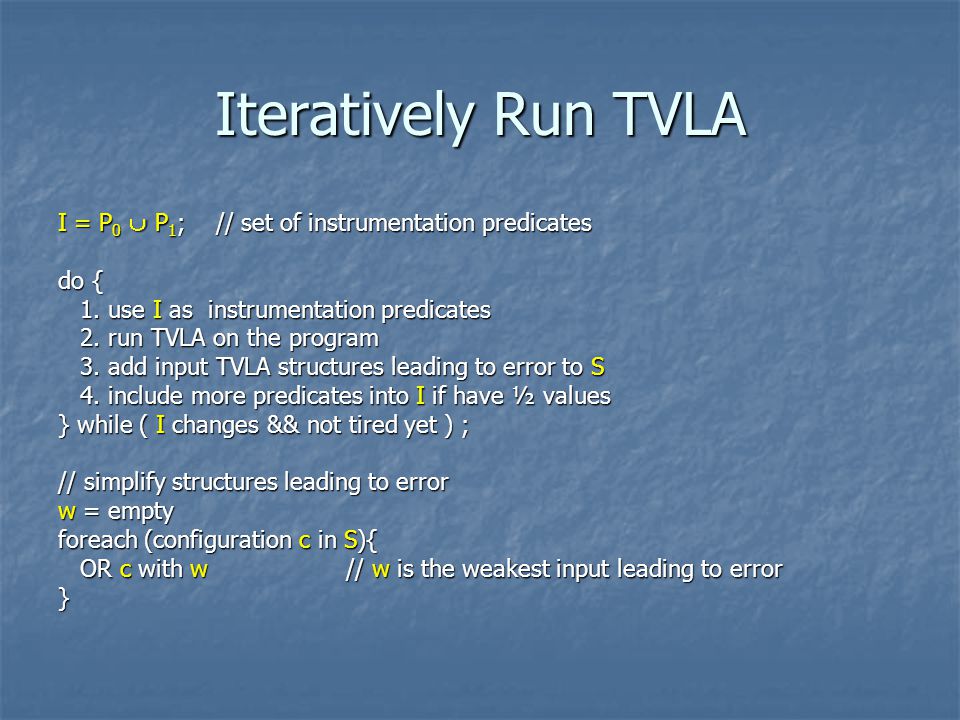 Iteratively Run TVLA

$I = P_0 \cup P_1$; // set of instrumentation predicates

do {
1. use I as instrumentation predicates
2. run TVLA on the program
3. add input TVLA structures leading to error to S
4. include more predicates into I if have ½ values
} while ( I changes && not tired yet ) ;

// simplify structures leading to error
w = empty
foreach (configuration c in S){
OR c with w // w is the weakest input leading to error
}